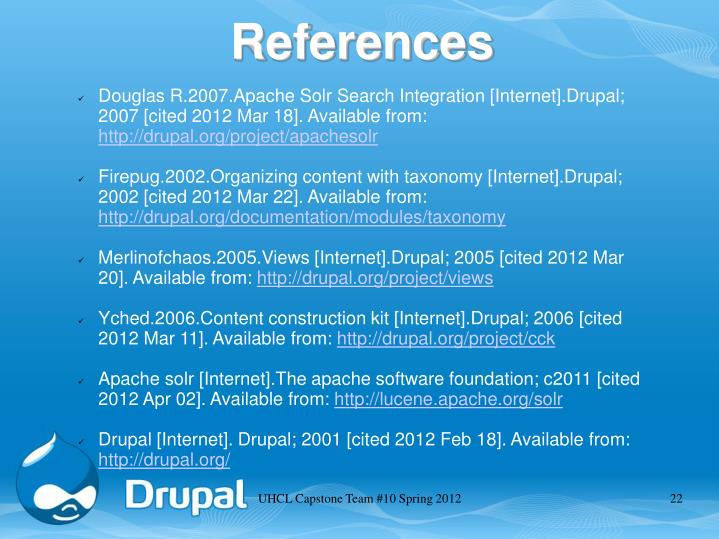 References

✓ Douglas R.2007.Apache Solr Search Integration [Internet].Drupal; 2007 [cited 2012 Mar 18]. Available from: http://drupal.org/project/apachesolr

✓ Firepug.2002.Organizing content with taxonomy [Internet].Drupal; 2002 [cited 2012 Mar 22]. Available from: http://drupal.org/documentation/modules/taxonomy

✓ Merlinofchaos.2005.Views [Internet].Drupal; 2005 [cited 2012 Mar 20]. Available from: http://drupal.org/project/views

✓ Yched.2006.Content construction kit [Internet].Drupal; 2006 [cited 2012 Mar 11]. Available from: http://drupal.org/project/cck

✓ Apache solr [Internet].The apache software foundation; c2011 [cited 2012 Apr 02]. Available from: http://lucene.apache.org/solr

✓ Drupal [Internet]. Drupal; 2001 [cited 2012 Feb 18]. Available from: http://drupal.org/

Drupal

UHCL Capstone Team #10 Spring 2012

22